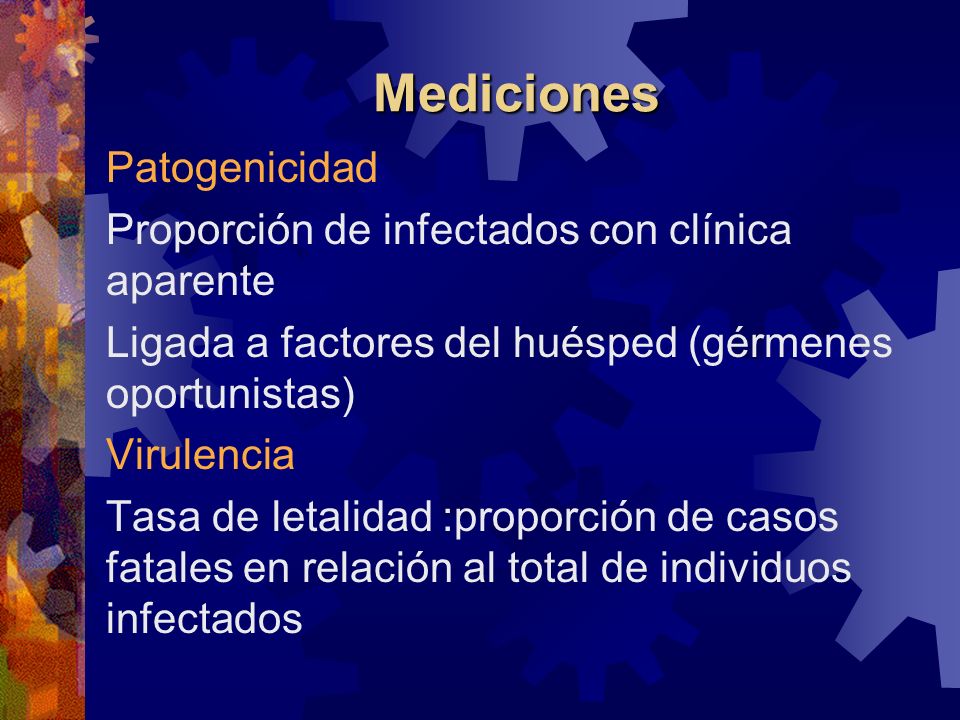 Mediciones

Patogenicidad

Proporción de infectados con clínica aparente

Ligada a factores del huésped (gérmenes oportunistas)

Virulencia

Tasa de letalidad :proporción de casos fatales en relación al total de individuos infectados